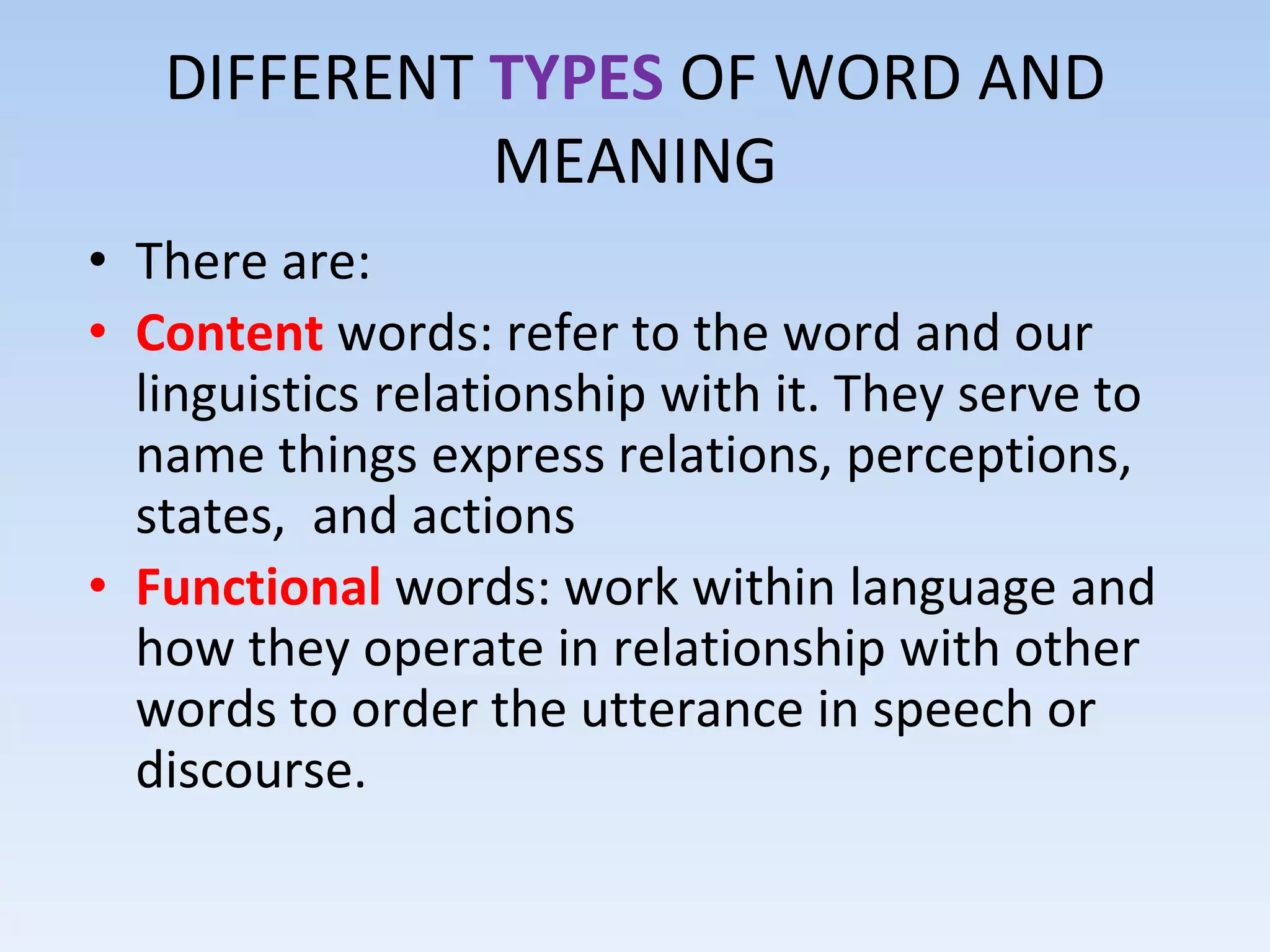 DIFFERENT TYPES OF WORD AND MEANING

• There are:
• Content words: refer to the word and our linguistics relationship with it. They serve to name things express relations, perceptions, states,  and actions
• Functional words: work within language and how they operate in relationship with other words to order the utterance in speech or discourse.